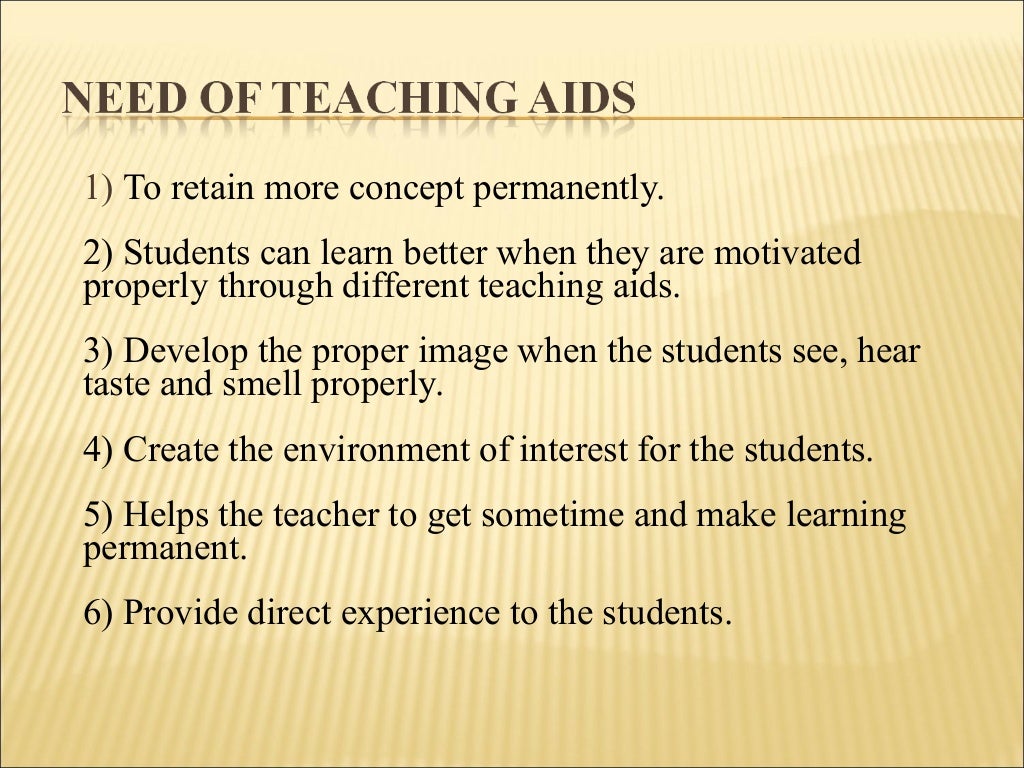 NEED OF TEACHING AIDS

1) To retain more concept permanently.

2) Students can learn better when they are motivated properly through different teaching aids.

3) Develop the proper image when the students see, hear taste and smell properly.

4) Create the environment of interest for the students.

5) Helps the teacher to get sometime and make learning permanent.

6) Provide direct experience to the students.